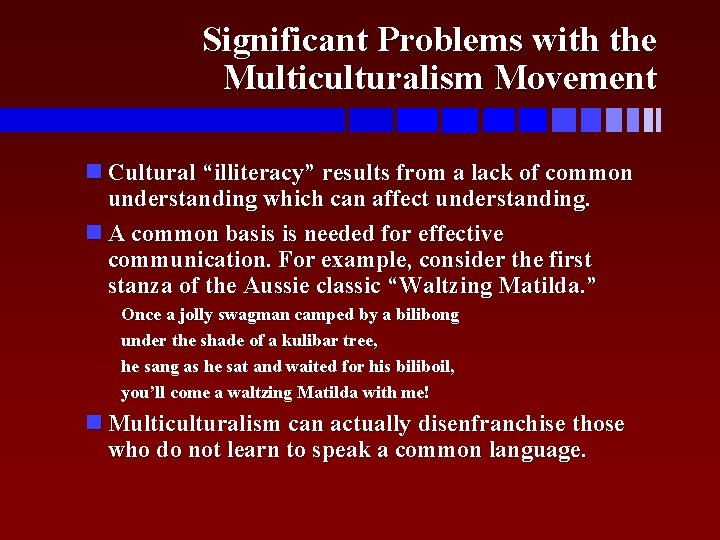 Significant Problems with the Multiculturalism Movement

Cultural “illiteracy” results from a lack of common understanding which can affect understanding.

A common basis is needed for effective communication. For example, consider the first stanza of the Aussie classic “Waltzing Matilda.”

Once a jolly swagman camped by a bilibong
under the shade of a kulibar tree,
he sang as he sat and waited for his biliboil,
you’ll come a waltzing Matilda with me!

Multiculturalism can actually disenfranchise those who do not learn to speak a common language.